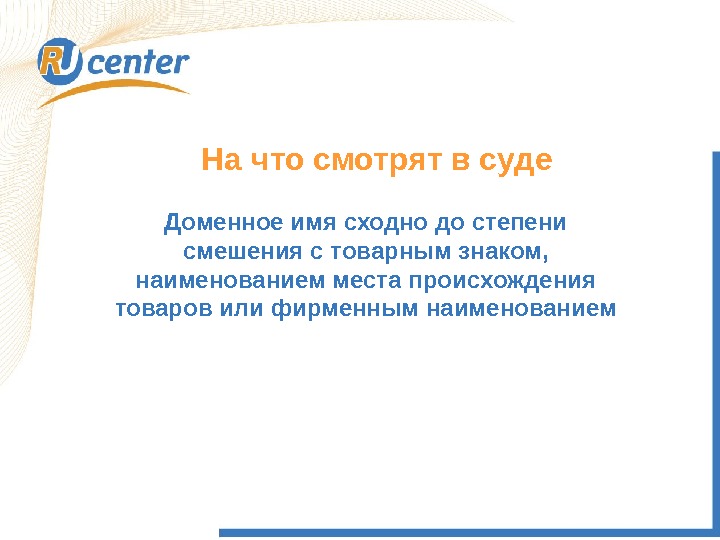 RU center

На что смотрят в суде

Доменное имя сходно до степени смешения с товарным знаком, наименованием места происхождения товаров или фирменным наименованием